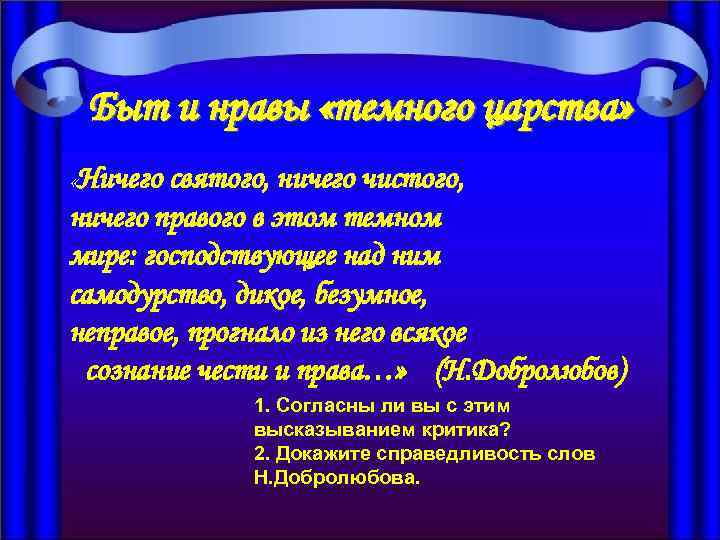 Быт и нравы «темного царства»

«Ничего святого, ничего чистого, ничего правого в этом темном мире: господствующее над ним самодурство, дикое, безумное, неправое, прогнало из него всякое сознание чести и права…» (Н.Добролюбов)

1. Согласны ли вы с этим высказыванием критика?
2. Докажите справедливость слов Н.Добролюбова.